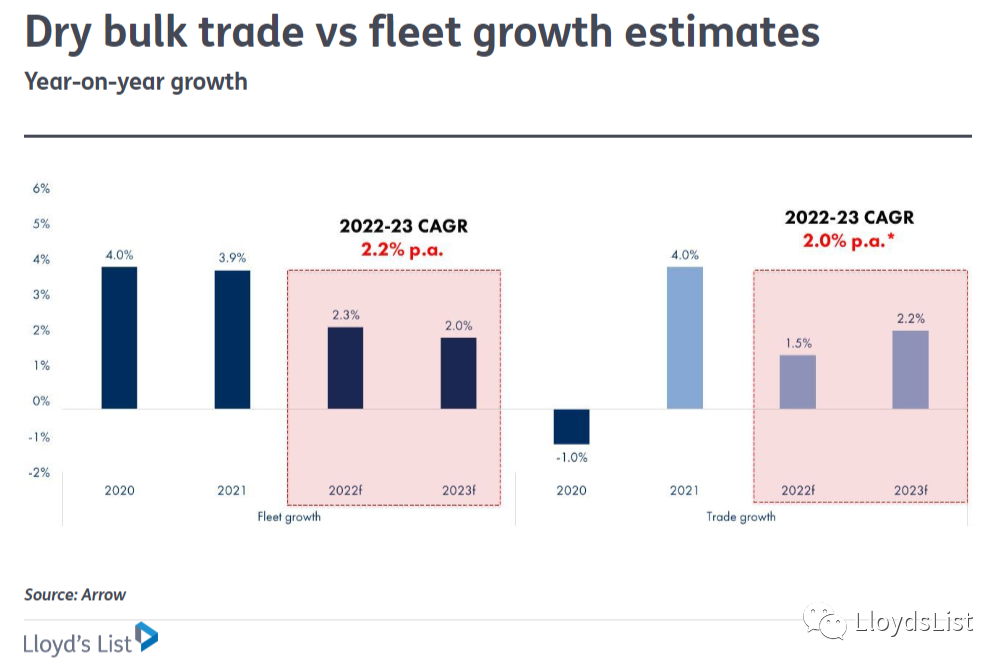 Dry bulk trade vs fleet growth estimates
Year-on-year growth

6%
5%
4%
3%
2%
1%
0%
-1%
-2%

2022-23 CAGR
2.2% p.a.

2022-23 CAGR
2.0% p.a.*

4.0%
3.9%
2.3%
2.0%
-1.0%
4.0%
1.5%
2.2%

2020
2021
2022f
2023f
Fleet growth

2020
2021
2022f
2023f
Trade growth

Source: Arrow

Lloyd's List

LloydsList